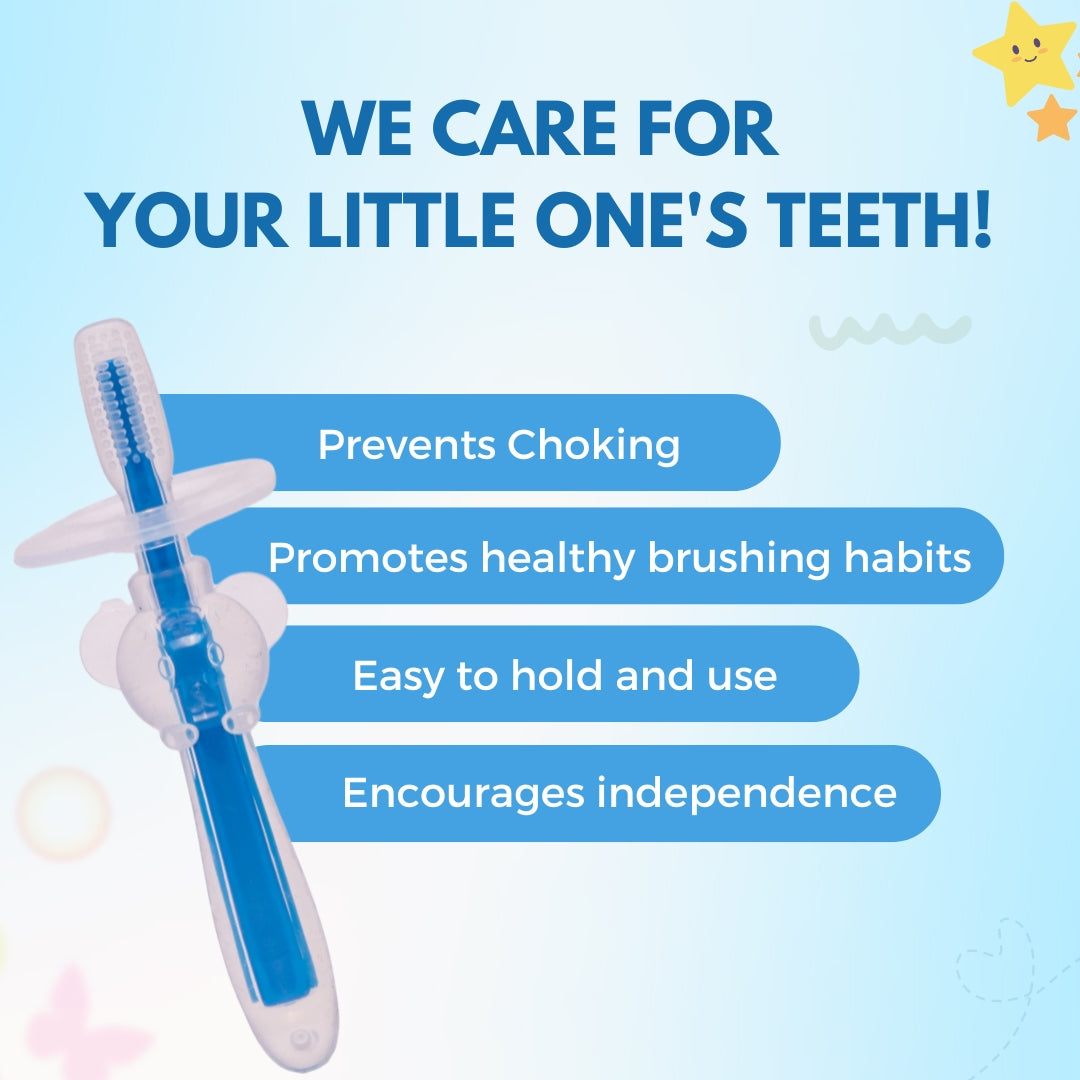 WE CARE FOR YOUR LITTLE ONE'S TEETH!

Prevents Choking

Promotes healthy brushing habits

Easy to hold and use

Encourages independence